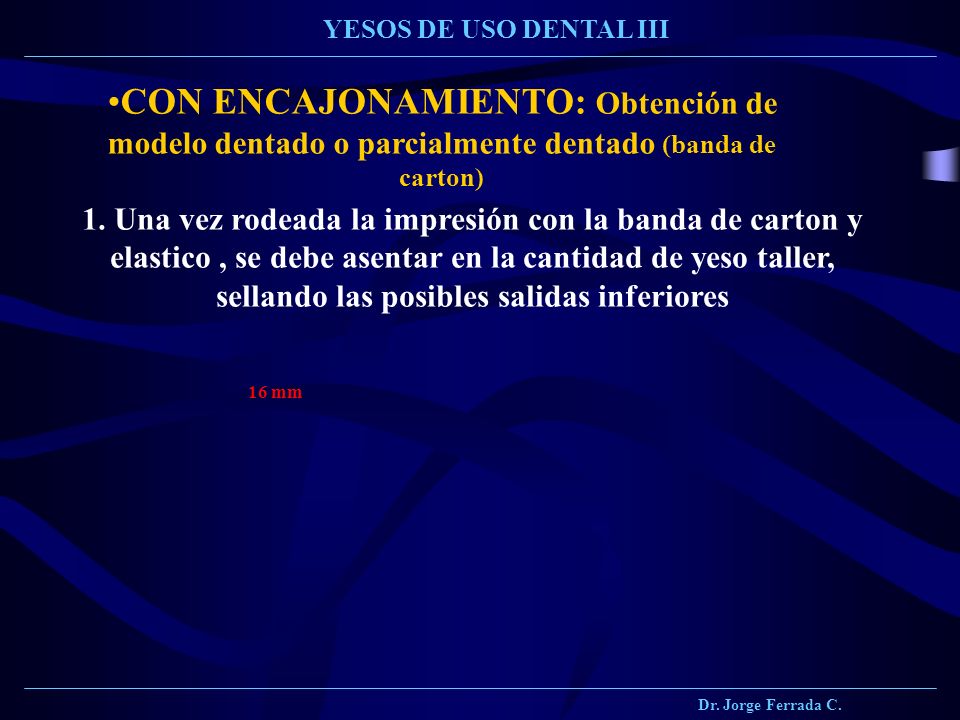 YESOS DE USO DENTAL III

•CON ENCAJONAMIENTO: Obtención de modelo dentado o parcialmente dentado (banda de carton)

1. Una vez rodeada la impresión con la banda de carton y elastico , se debe asentar en la cantidad de yeso taller, sellando las posibles salidas inferiores

16 mm

Dr. Jorge Ferrada C.